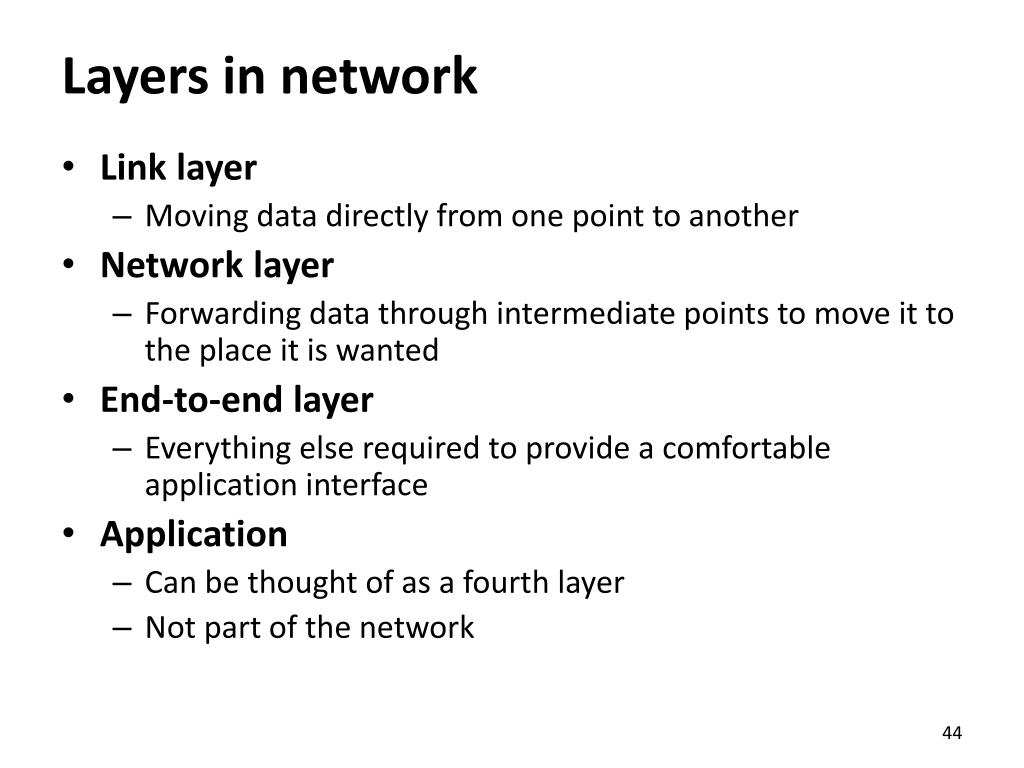 Layers in network

• Link layer
  – Moving data directly from one point to another
• Network layer
  – Forwarding data through intermediate points to move it to the place it is wanted
• End-to-end layer
  – Everything else required to provide a comfortable application interface
• Application
  – Can be thought of as a fourth layer
  – Not part of the network

44